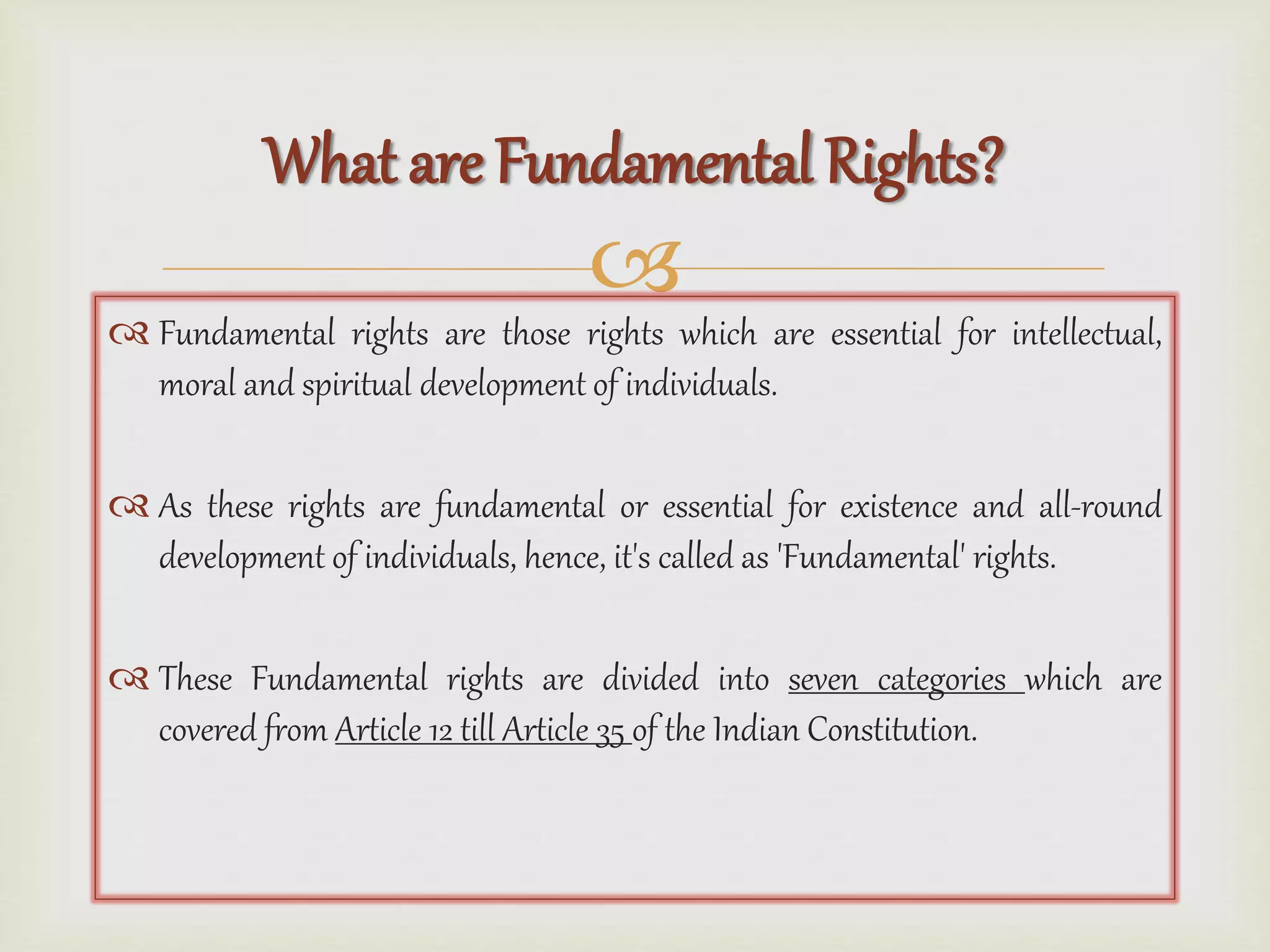 What are Fundamental Rights?

Fundamental rights are those rights which are essential for intellectual, moral and spiritual development of individuals.

As these rights are fundamental or essential for existence and all-round development of individuals, hence, it's called as 'Fundamental' rights.

These Fundamental rights are divided into seven categories which are covered from Article 12 till Article 35 of the Indian Constitution.